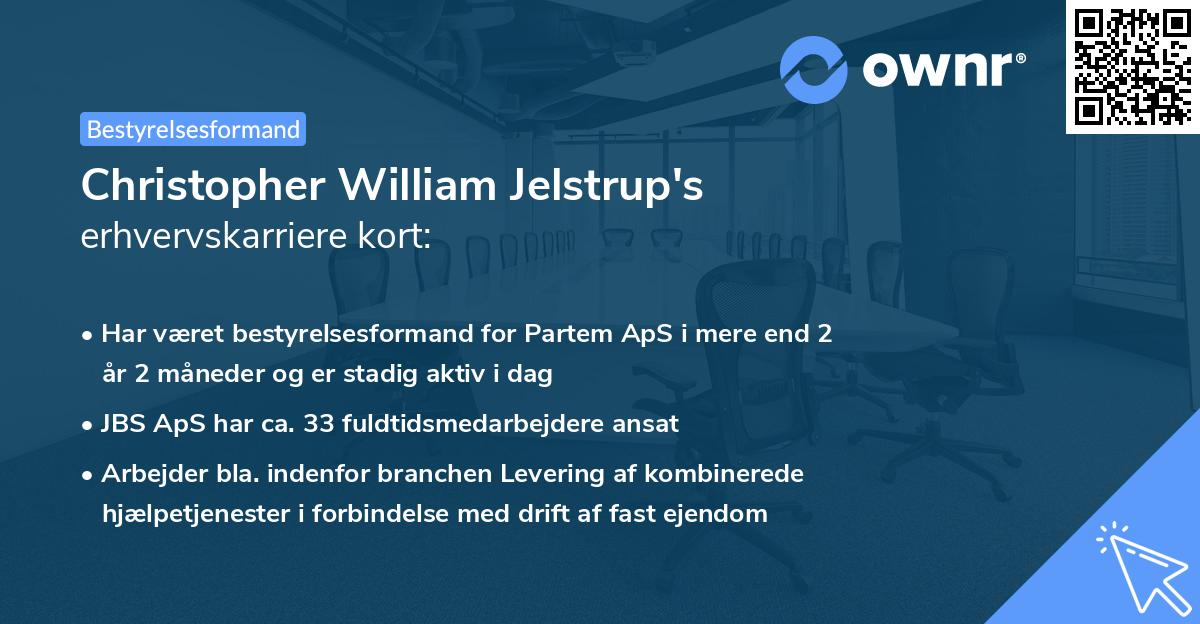 ownr®

Bestyrelsesformand

Christopher William Jelstrup's
erhvervskarriere kort:

• Har været bestyrelsesformand for Partem ApS i mere end 2 år 2 måneder og er stadig aktiv i dag

• JBS ApS har ca. 33 fuldtidsmedarbejdere ansat

• Arbejder bla. indenfor branchen Levering af kombinerede hjælpetjenester i forbindelse med drift af fast ejendom